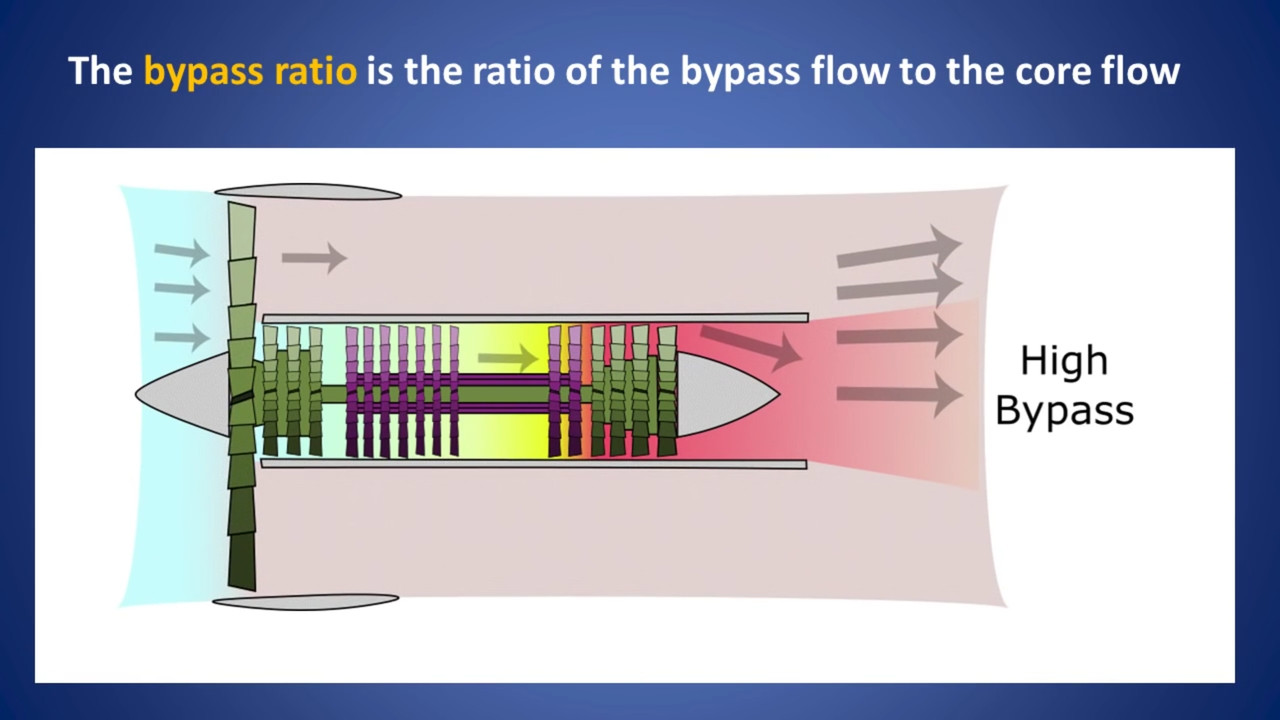 The bypass ratio is the ratio of the bypass flow to the core flow

High Bypass